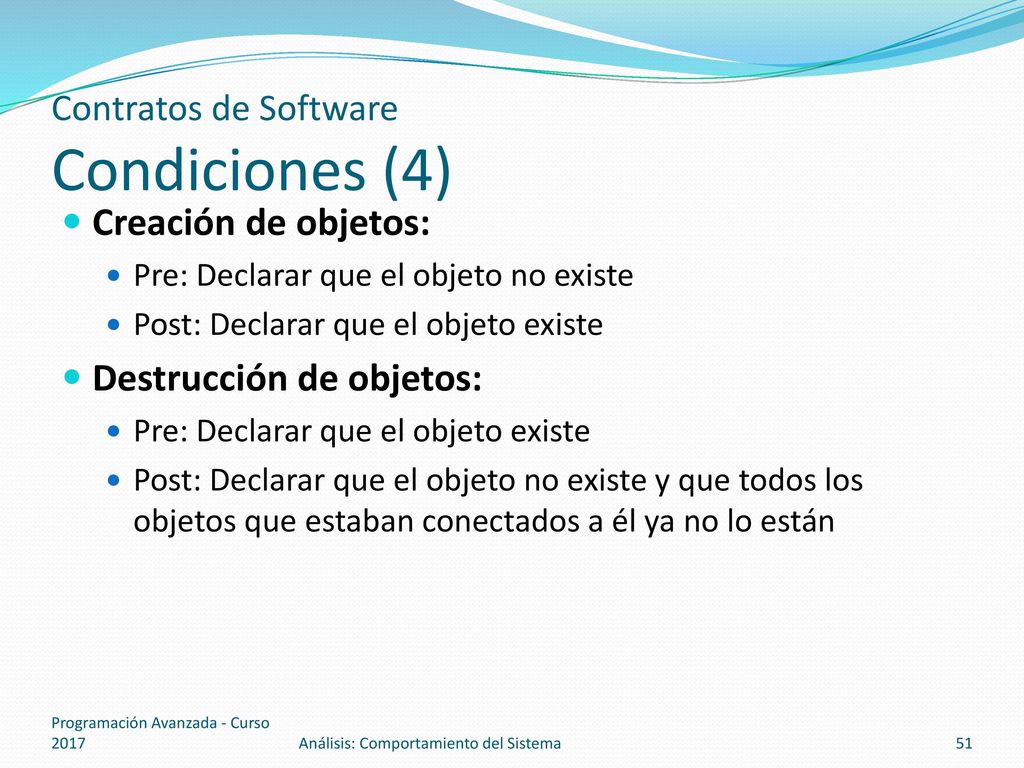 Contratos de Software
Condiciones (4)

Creación de objetos:
Pre: Declarar que el objeto no existe
Post: Declarar que el objeto existe

Destrucción de objetos:
Pre: Declarar que el objeto existe
Post: Declarar que el objeto no existe y que todos los objetos que estaban conectados a él ya no lo están

Programación Avanzada - Curso 2017

Análisis: Comportamiento del Sistema

51